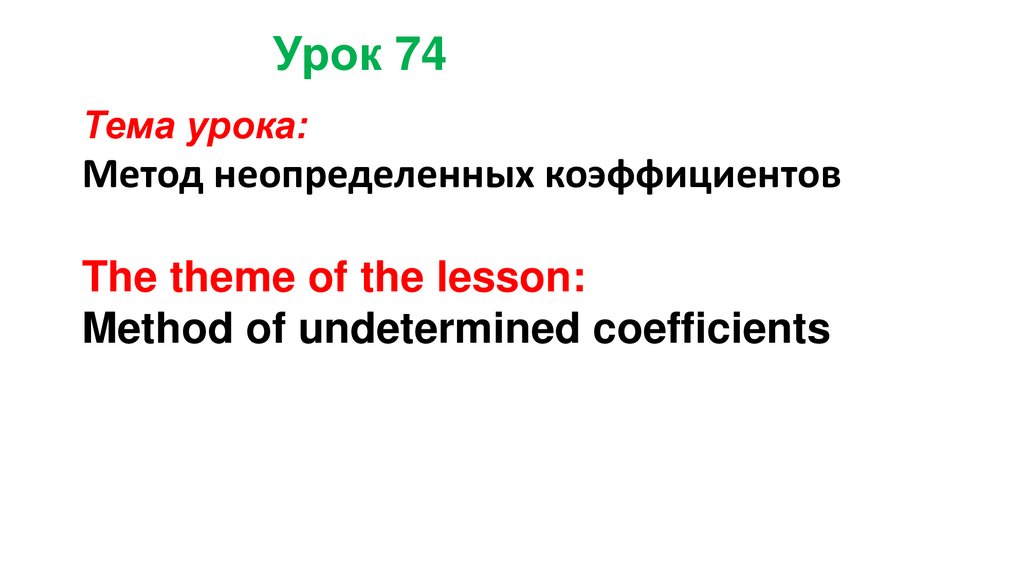 Урок 74

Тема урока:
Метод неопределенных коэффициентов

The theme of the lesson:
Method of undetermined coefficients